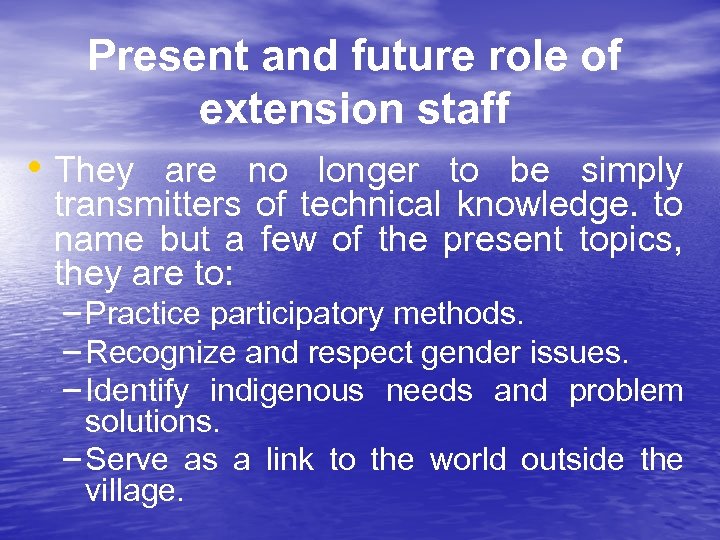 Present and future role of extension staff

• They are no longer to be simply transmitters of technical knowledge. to name but a few of the present topics, they are to:
– Practice participatory methods.
– Recognize and respect gender issues.
– Identify indigenous needs and problem solutions.
– Serve as a link to the world outside the village.